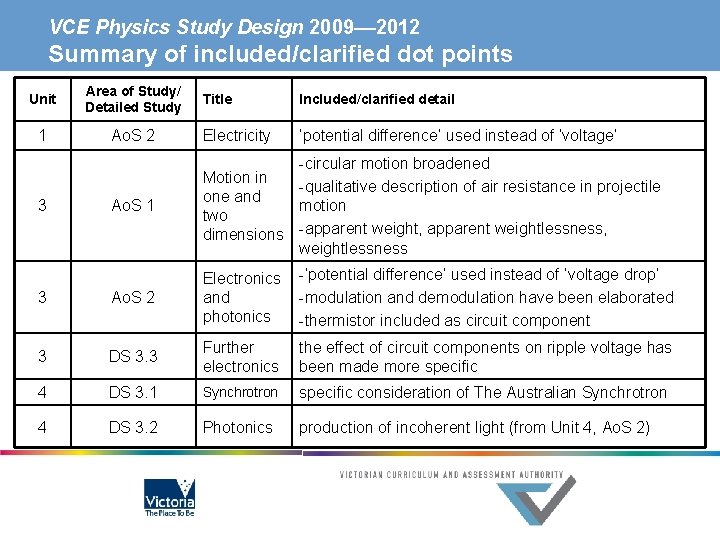 VCE Physics Study Design 2009—2012
Summary of included/clarified dot points

| Unit | Area of Study/ Detailed Study | Title | Included/clarified detail |
|---|---|---|---|
| 1 | AoS 2 | Electricity | 'potential difference' used instead of 'voltage' |
| 3 | AoS 1 | Motion in one and two dimensions | -circular motion broadened -qualitative description of air resistance in projectile motion -apparent weight, apparent weightlessness, weightlessness |
| 3 | AoS 2 | Electronics and photonics | -'potential difference' used instead of 'voltage drop' -modulation and demodulation have been elaborated -thermistor included as circuit component |
| 3 | DS 3.3 | Further electronics | the effect of circuit components on ripple voltage has been made more specific |
| 4 | DS 3.1 | Synchrotron | specific consideration of The Australian Synchrotron |
| 4 | DS 3.2 | Photonics | production of incoherent light (from Unit 4, AoS 2) |

Victoria
The Place To Be

VICTORIAN CURRICULUM AND ASSESSMENT AUTHORITY